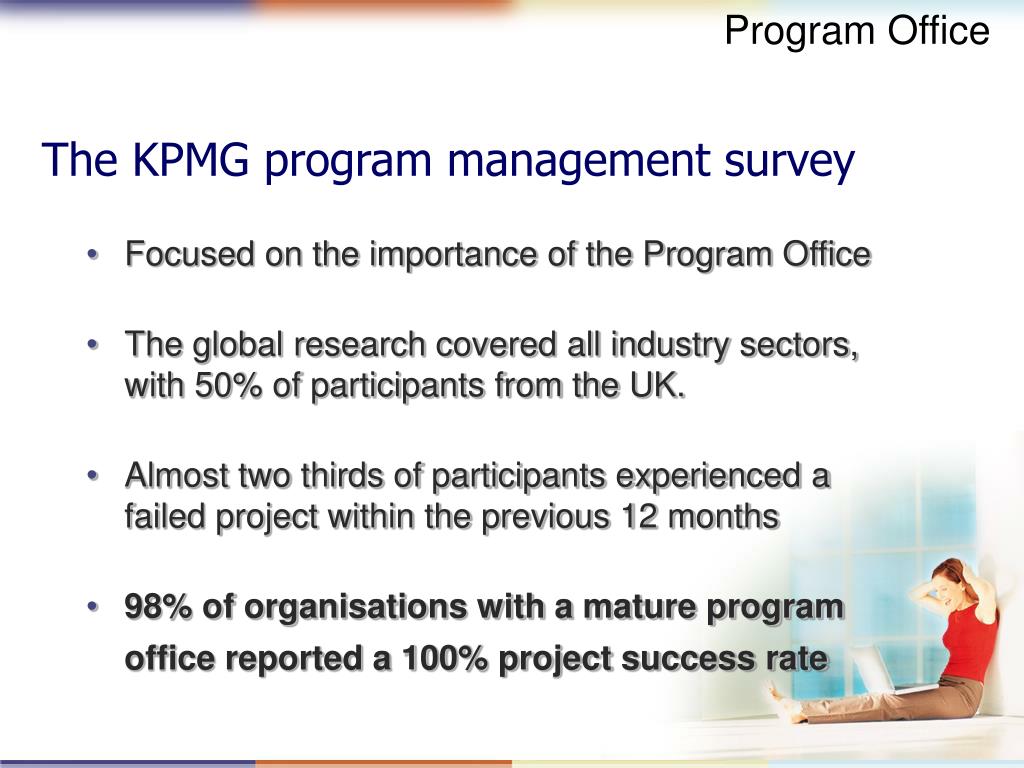 Program Office

The KPMG program management survey

• Focused on the importance of the Program Office

• The global research covered all industry sectors, with 50% of participants from the UK.

• Almost two thirds of participants experienced a failed project within the previous 12 months

• 98% of organisations with a mature program office reported a 100% project success rate